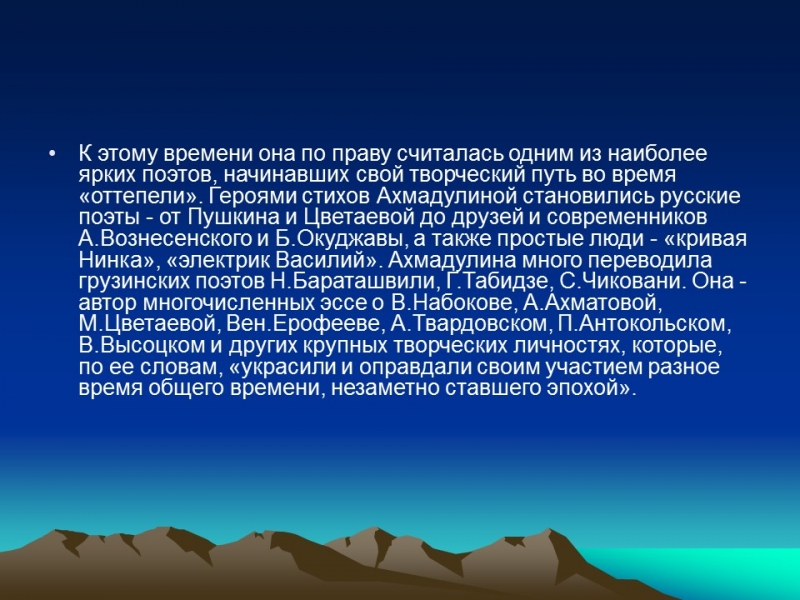 • К этому времени она по праву считалась одним из наиболее ярких поэтов, начинавших свой творческий путь во время «оттепели». Героями стихов Ахмадулиной становились русские поэты - от Пушкина и Цветаевой до друзей и современников А.Вознесенского и Б.Окуджавы, а также простые люди - «кривая Нинка», «электрик Василий». Ахмадулина много переводила грузинских поэтов Н.Бараташвили, Г.Табидзе, С.Чиковани. Она - автор многочисленных эссе о В.Набокове, А.Ахматовой, М.Цветаевой, Вен.Ерофееве, А.Твардовском, П.Антокольском, В.Высоцком и других крупных творческих личностях, которые, по ее словам, «украсили и оправдали своим участием разное время общего времени, незаметно ставшего эпохой».